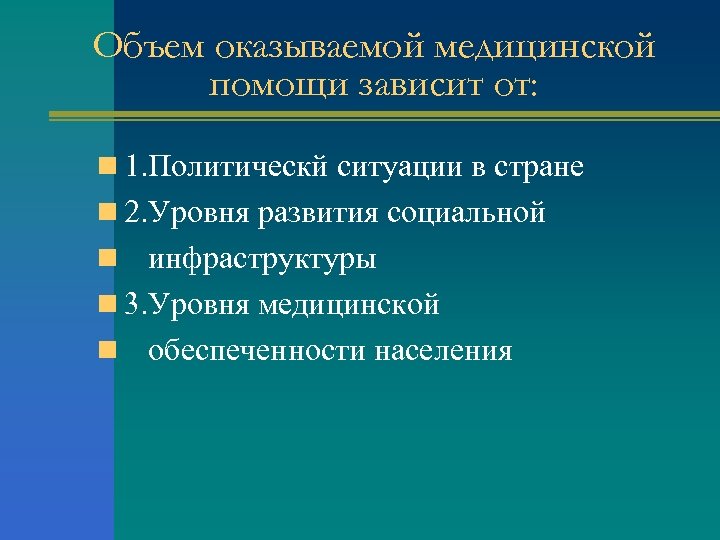 Объем оказываемой медицинской помощи зависит от:

1.Политическй ситуации в стране
2.Уровня развития социальной
инфраструктуры
3.Уровня медицинской
обеспеченности населения